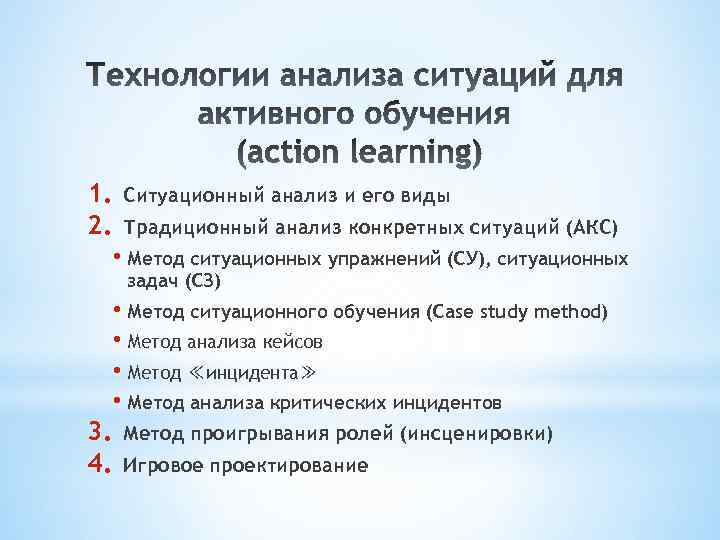 Технологии анализа ситуаций для активного обучения (action learning)

1. Ситуационный анализ и его виды
2. Традиционный анализ конкретных ситуаций (АКС)
• Метод ситуационных упражнений (СУ), ситуационных задач (СЗ)
• Метод ситуационного обучения (Case study method)
• Метод анализа кейсов
• Метод ≪инцидента≫
• Метод анализа критических инцидентов
3. Метод проигрывания ролей (инсценировки)
4. Игровое проектирование